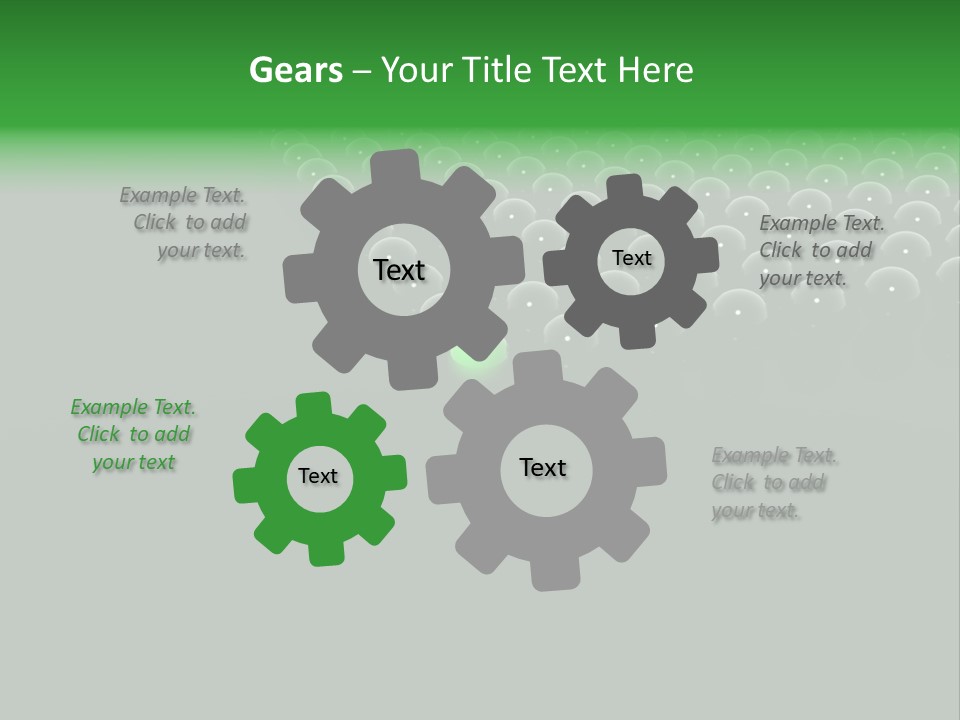 Gears – Your Title Text Here

Example Text. Click to add your text.

Text

Text

Example Text. Click to add your text.

Example Text. Click to add your text

Text

Text

Example Text. Click to add your text.